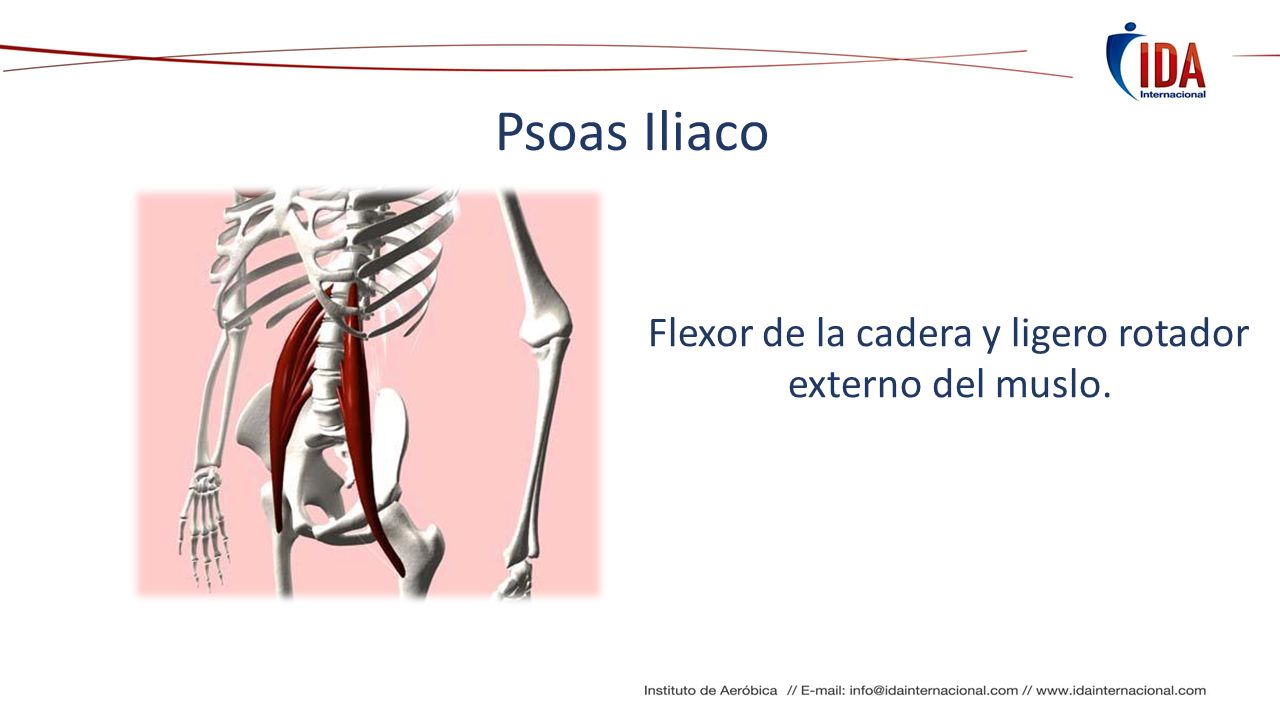 IDA
Internacional

Psoas Iliaco

Flexor de la cadera y ligero rotador externo del muslo.

Instituto de Aeróbica // E-mail: info@idainternacional.com // www.idainternacional.com